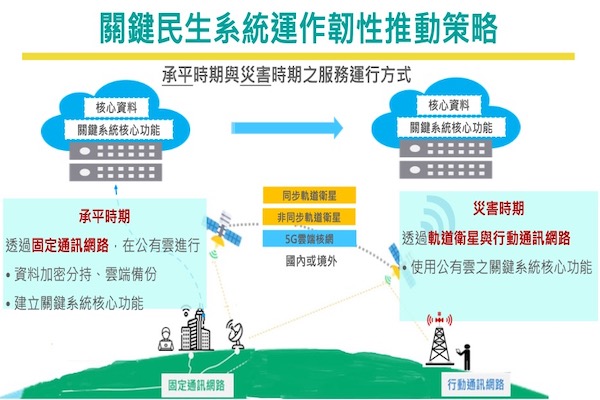 關鍵民生系統運作韌性推動策略

承平時期與災害時期之服務運行方式

核心資料
關鍵系統核心功能

核心資料
關鍵系統核心功能

承平時期

透過固定通訊網路，在公有雲進行

• 資料加密分持、雲端備份

• 建立關鍵系統核心功能

同步軌道衛星
非同步軌道衛星
5G雲端核網
國內或境外

災害時期

透過軌道衛星與行動通訊網路

• 使用公有雲之關鍵系統核心功能

固定通訊網路

行動通訊網路